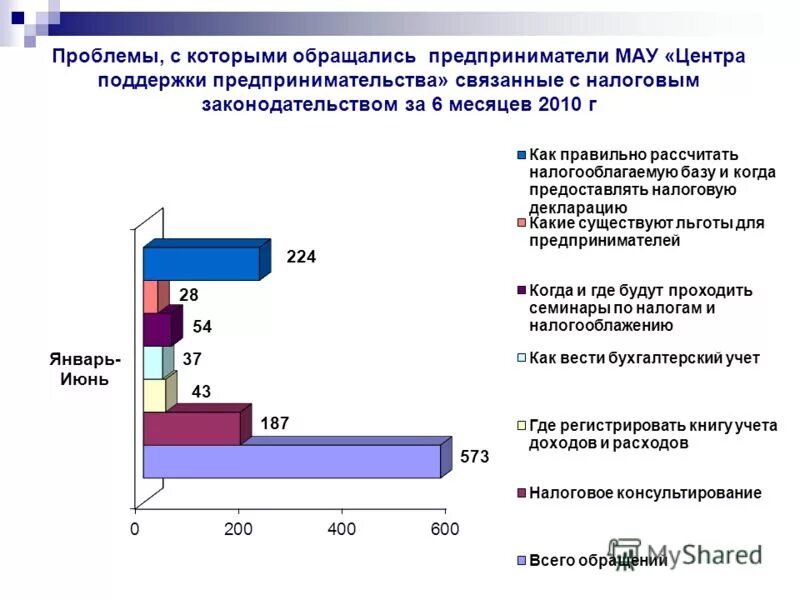 Проблемы, с которыми обращались предприниматели МАУ «Центра поддержки предпринимательства» связанные с налоговым законодательством за 6 месяцев 2010 г

Январь-Июнь

224
28
54
37
43
187
573

0 200 400 600

Как правильно рассчитать налогооблагаемую базу и когда предоставлять налоговую декларацию
Какие существуют льготы для предпринимателей
Когда и где будут проходить семинары по налогам и налогооблажению
Как вести бухгалтерский учет
Где регистрировать книгу учета доходов и расходов
Налоговое консультирование
Всего обращений

MyShared